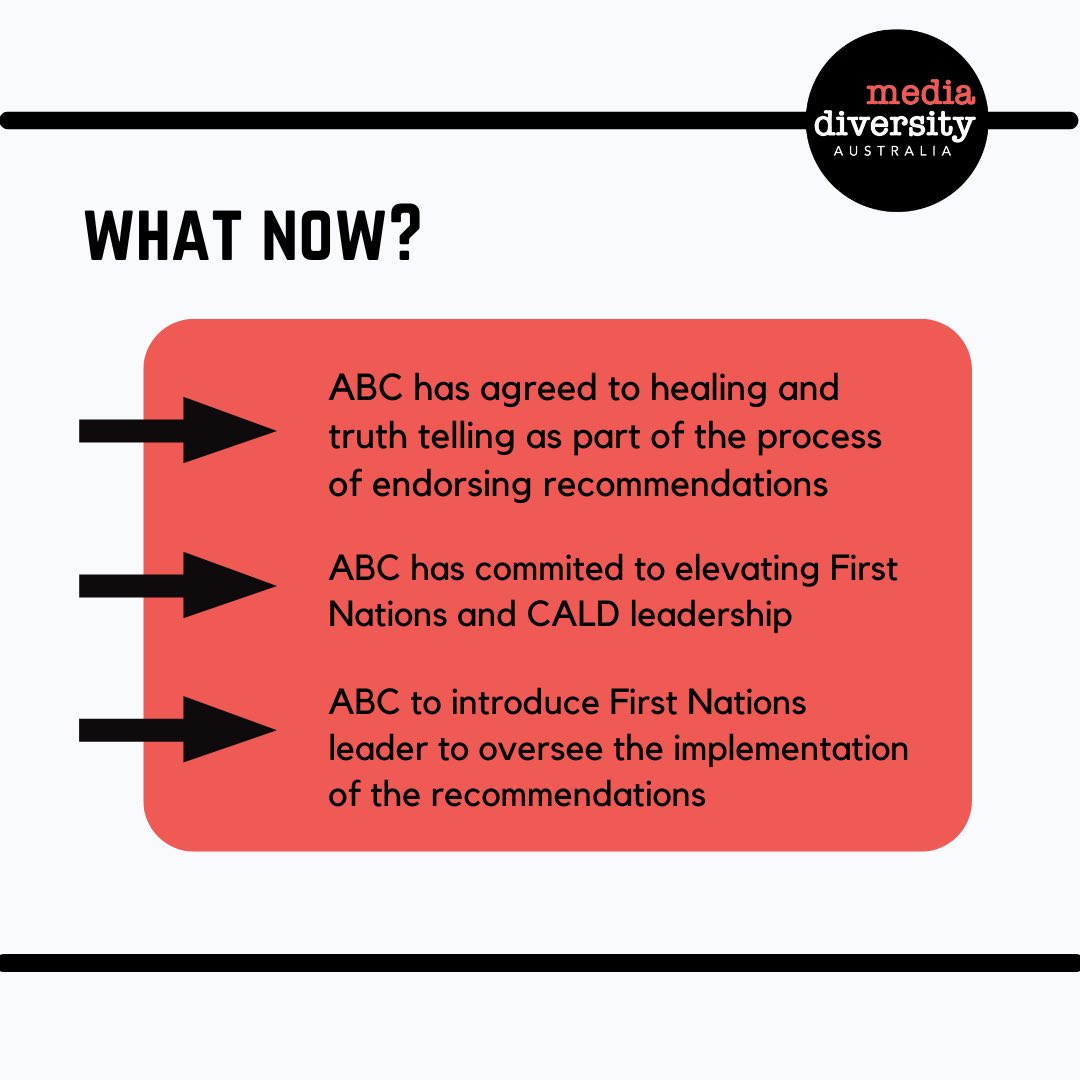 media
diversity
AUSTRALIA

WHAT NOW?

ABC has agreed to healing and truth telling as part of the process of endorsing recommendations

ABC has commited to elevating First Nations and CALD leadership

ABC to introduce First Nations leader to oversee the implementation of the recommendations